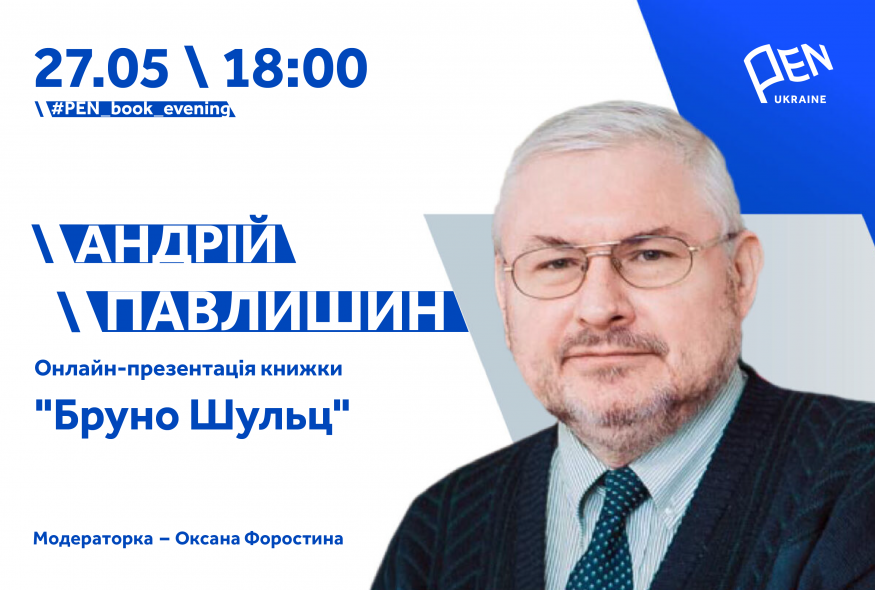 27.05 \ 18:00
\ #PEN_book_evening

PEN
UKRAINE

\ АНДРІЙ
\ ПАВЛИШИН

Онлайн-презентація книжки
"Бруно Шульц"

Модераторка – Оксана Форостина